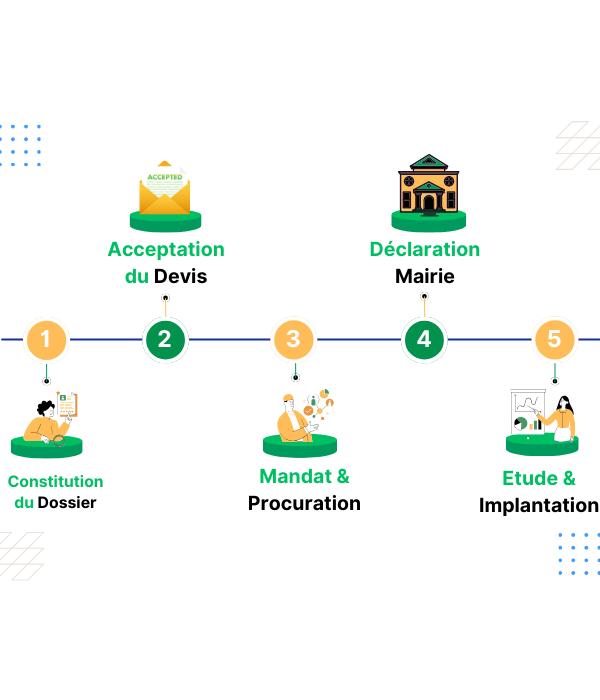 ACCEPTED

Acceptation du Devis

Déclaration Mairie

1

2

3

4

5

Constitution du Dossier

Mandat & Procuration

Etude & Implantation